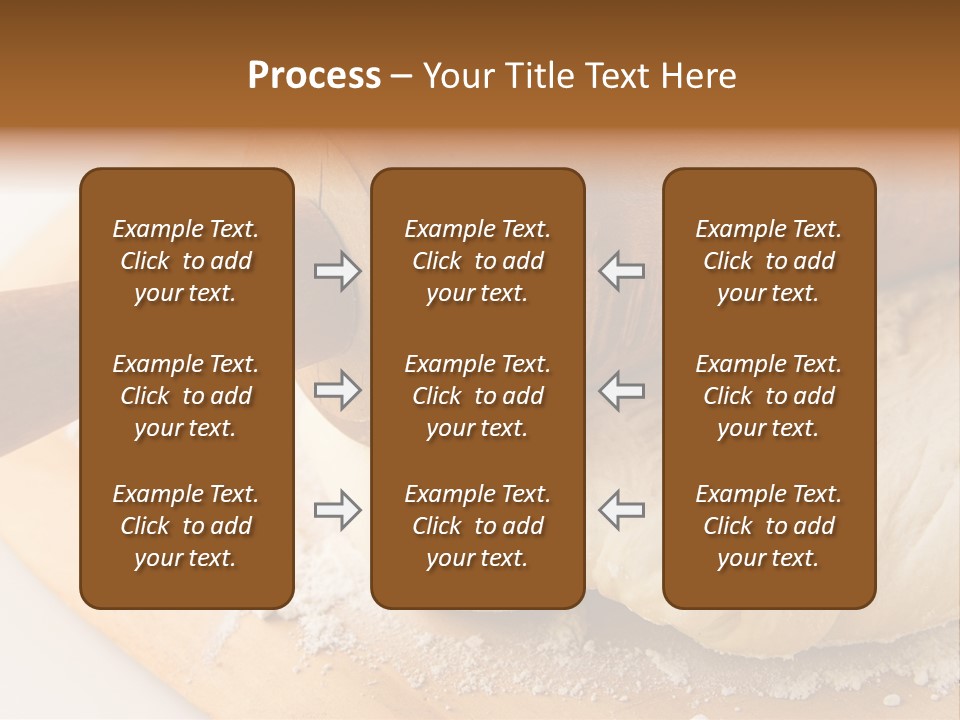 Process – Your Title Text Here

Example Text. Click to add your text.

Example Text. Click to add your text.

Example Text. Click to add your text.

Example Text. Click to add your text.

Example Text. Click to add your text.

Example Text. Click to add your text.

Example Text. Click to add your text.

Example Text. Click to add your text.

Example Text. Click to add your text.